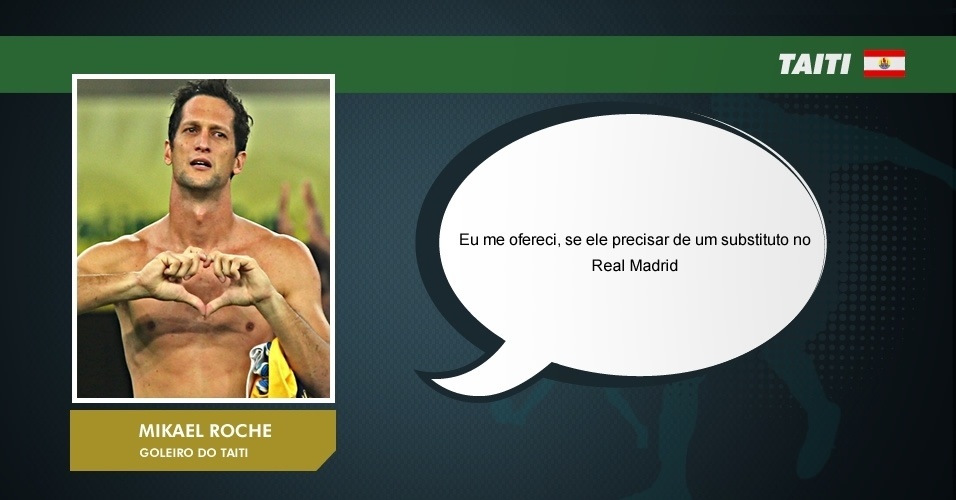 TAITI

Eu me ofereci, se ele precisar de um substituto no Real Madrid

MIKAEL ROCHE
GOLEIRO DO TAITI